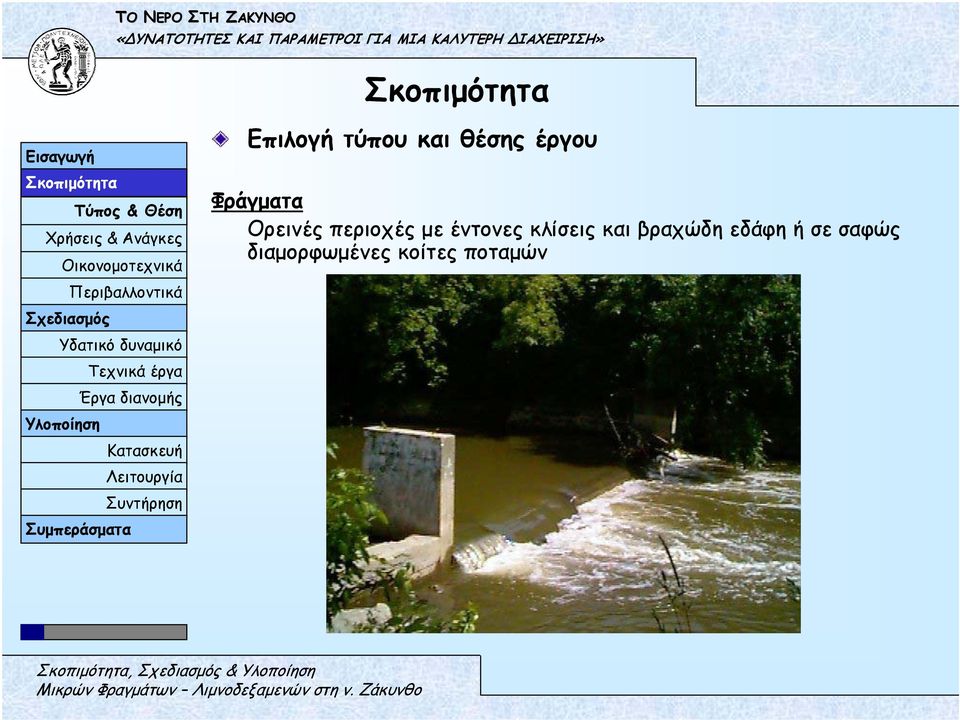 ΤΟ ΝΕΡΟ ΣΤΗ ΖΑΚΥΝΘΟ
«ΔΥΝΑΤΟΤΗΤΕΣ ΚΑΙ ΠΑΡΑΜΕΤΡΟΙ ΓΙΑ ΜΙΑ ΚΑΛΥΤΕΡΗ ΔΙΑΧΕΙΡΙΣΗ»

Σκοπιμότητα

Εισαγωγή
Σκοπιμότητα
Τύπος & Θέση
Χρήσεις & Ανάγκες
Οικονομοτεχνικά
Περιβαλλοντικά
Σχεδιασμός
Υδατικό δυναμικό
Τεχνικά έργα
Έργα διανομής
Υλοποίηση
Κατασκευή
Λειτουργία
Συντήρηση
Συμπεράσματα

Επιλογή τύπου και θέσης έργου

Φράγματα
Ορεινές περιοχές με έντονες κλίσεις και βραχώδη εδάφη ή σε σαφώς διαμορφωμένες κοίτες ποταμών

Σκοπιμότητα, Σχεδιασμός & Υλοποίηση
Μικρών Φραγμάτων – Λιμνοδεξαμενών στη ν. Ζάκυνθο